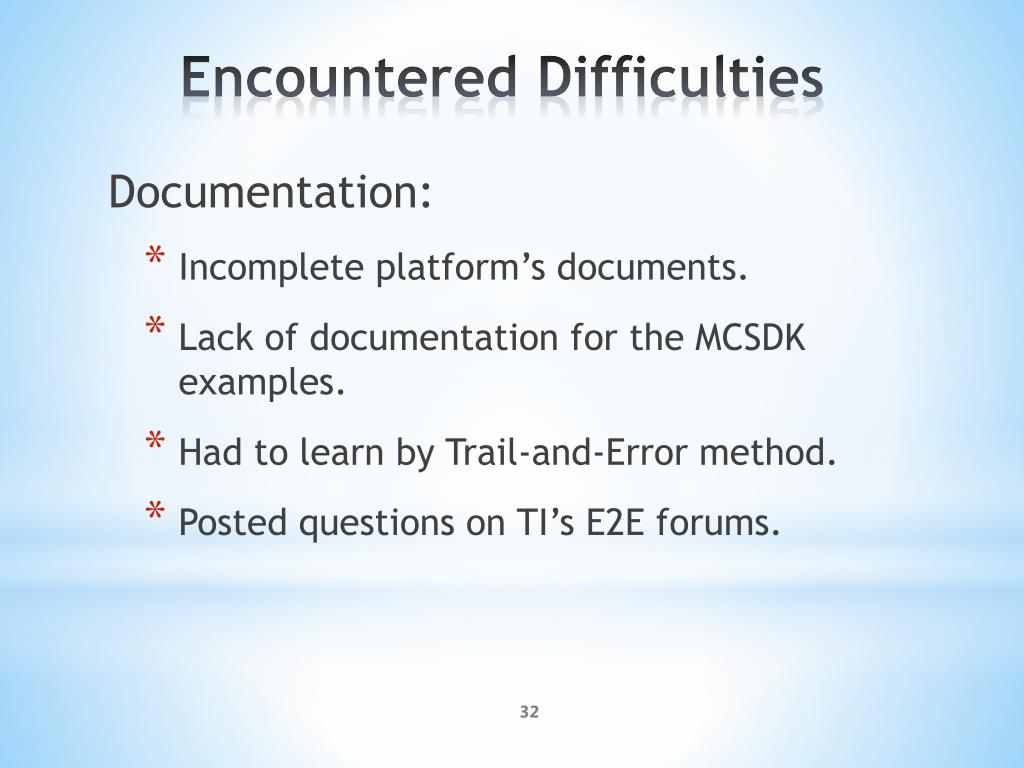 Encountered Difficulties

Documentation:

* Incomplete platform’s documents.
* Lack of documentation for the MCSDK examples.
* Had to learn by Trail-and-Error method.
* Posted questions on TI’s E2E forums.

32